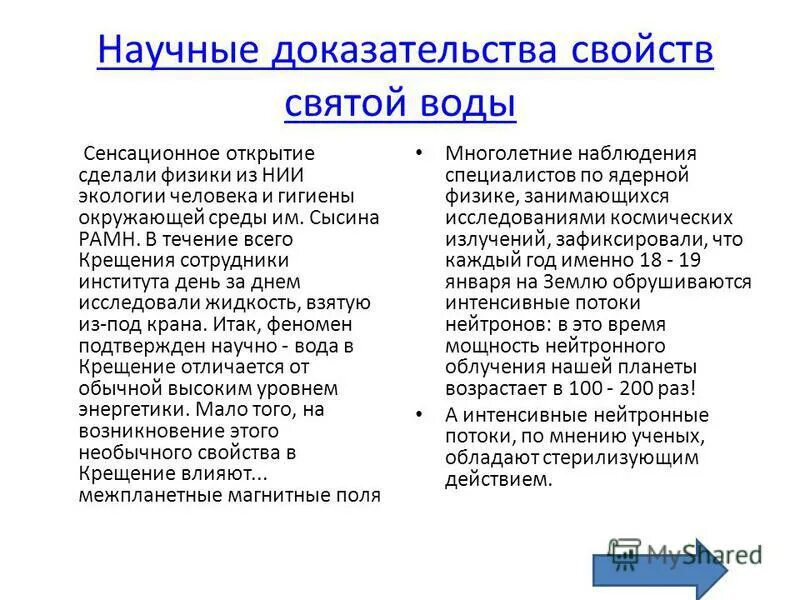 Научные доказательства свойств святой воды

Сенсационное открытие сделали физики из НИИ экологии человека и гигиены окружающей среды им. Сысина РАМН. В течение всего Крещения сотрудники института день за днем исследовали жидкость, взятую из-под крана. Итак, феномен подтвержден научно - вода в Крещение отличается от обычной высоким уровнем энергетики. Мало того, на возникновение этого необычного свойства в Крещение влияют... межпланетные магнитные поля

• Многолетние наблюдения специалистов по ядерной физике, занимающихся исследованиями космических излучений, зафиксировали, что каждый год именно 18 - 19 января на Землю обрушиваются интенсивные потоки нейтронов: в это время мощность нейтронного облучения нашей планеты возрастает в 100 - 200 раз!

• А интенсивные нейтронные потоки, по мнению ученых, обладают стерилизующим действием.

MyShared